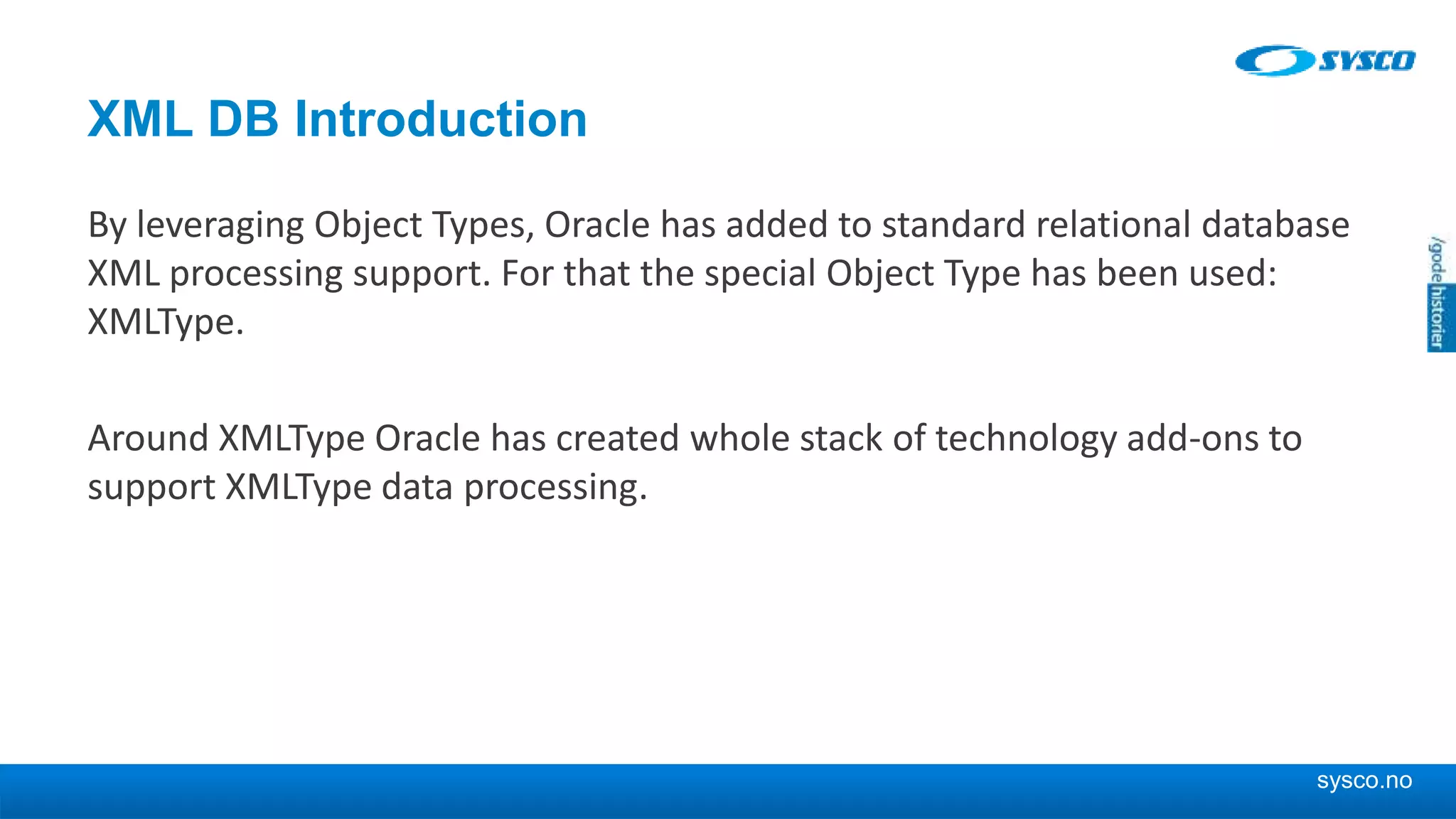 SYSCO

XML DB Introduction

By leveraging Object Types, Oracle has added to standard relational database XML processing support. For that the special Object Type has been used: XMLType.

Around XMLType Oracle has created whole stack of technology add-ons to support XMLType data processing.

/gode historier

sysco.no